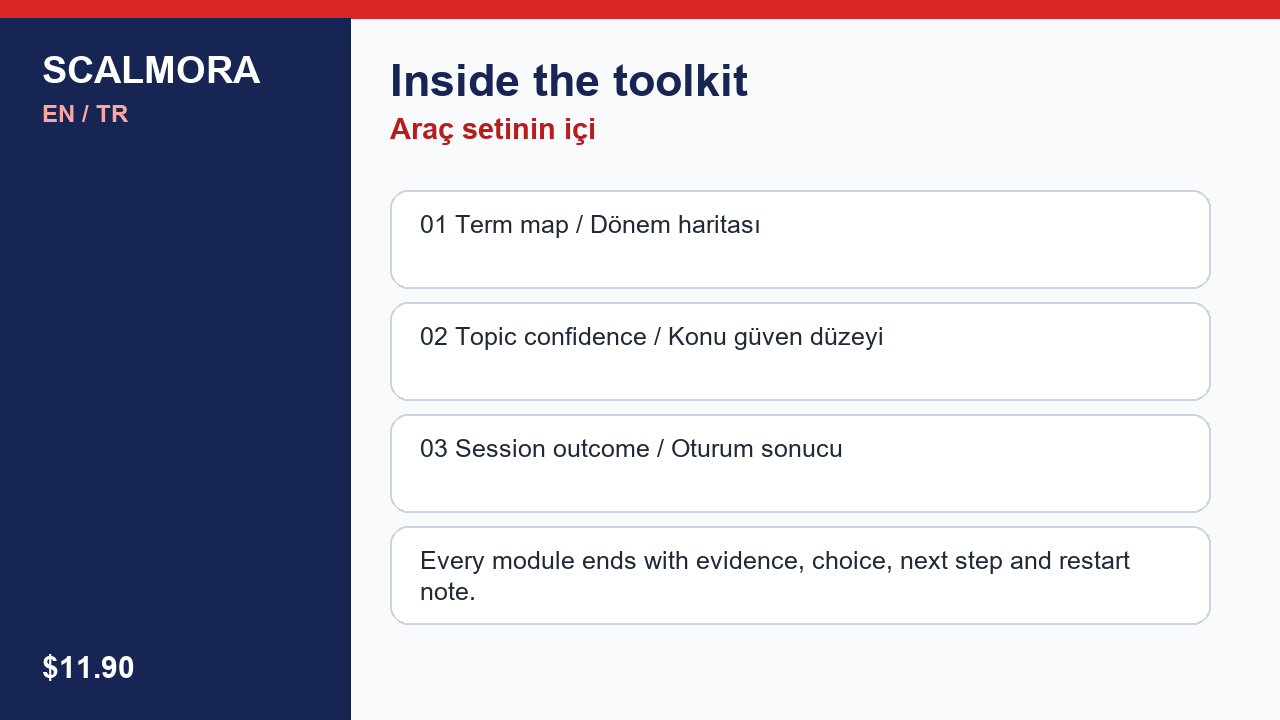 SCALMORA
EN / TR

$11.90

Inside the toolkit
Araç setinin içi

01 Term map / Dönem haritası

02 Topic confidence / Konu güven düzeyi

03 Session outcome / Oturum sonucu

Every module ends with evidence, choice, next step and restart note.